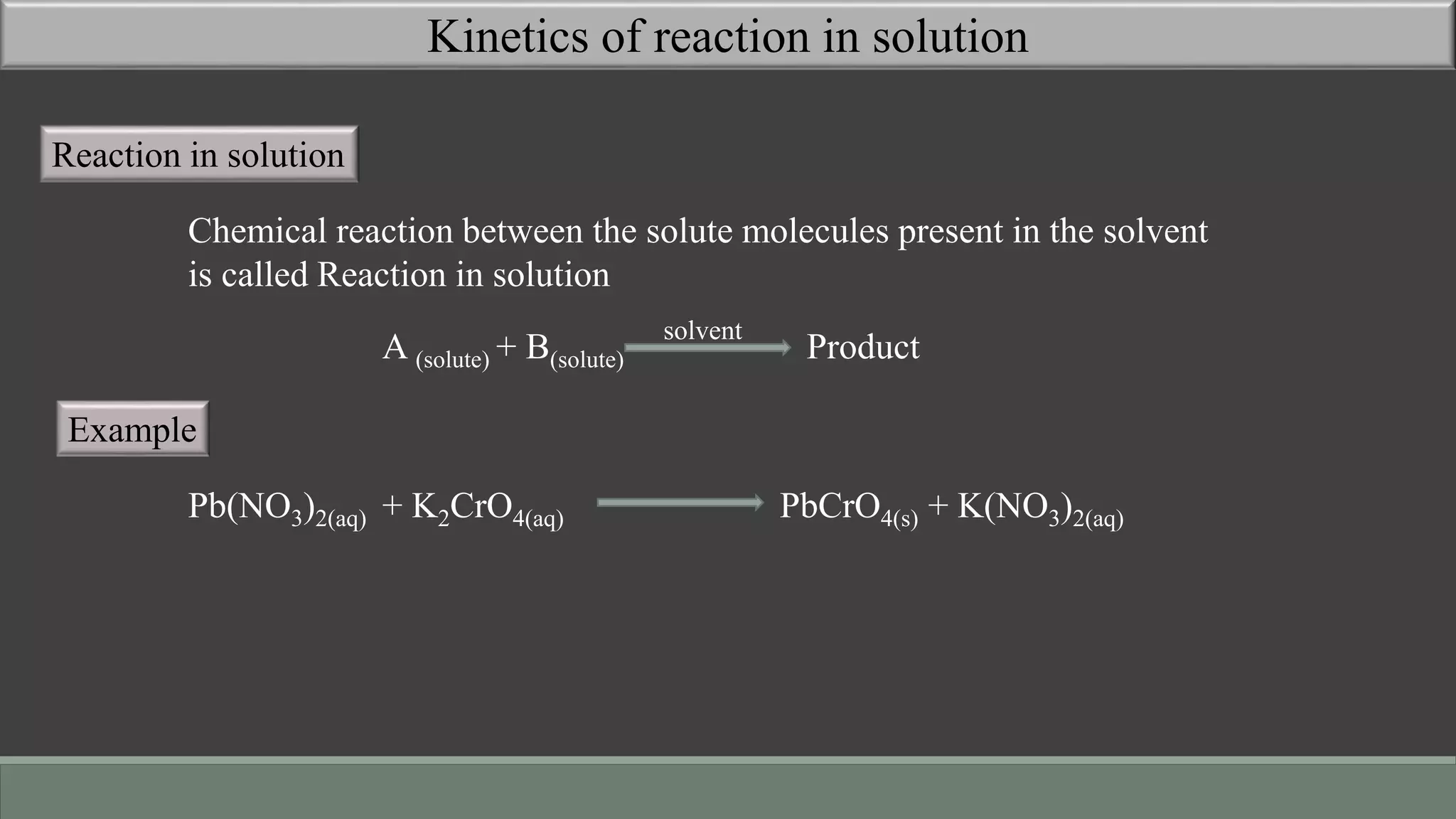 Kinetics of reaction in solution

Reaction in solution

Chemical reaction between the solute molecules present in the solvent is called Reaction in solution

$A_{(solute)} + B_{(solute)} \xrightarrow{solvent} Product$

Example

$Pb(NO_3)_{2(aq)} + K_2CrO_{4(aq)} \longrightarrow PbCrO_{4(s)} + K(NO_3)_{2(aq)}$